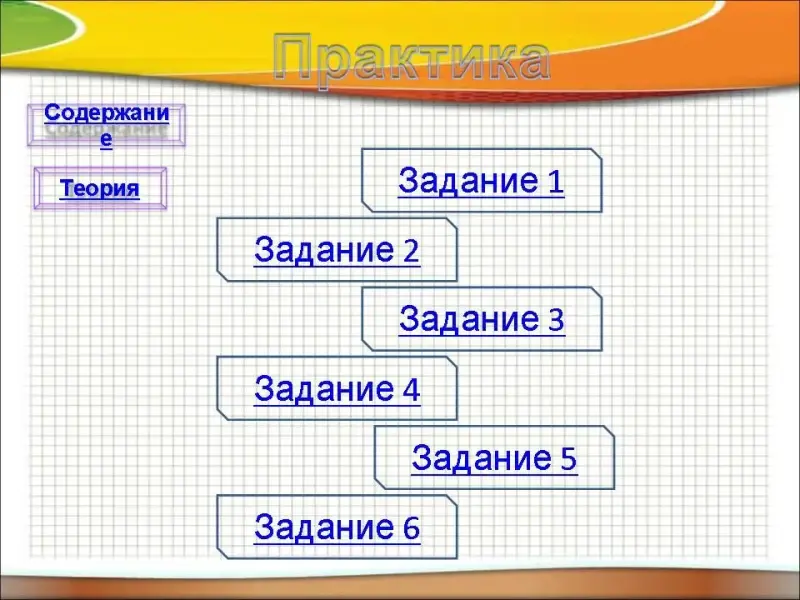 Практика

Содержание

Теория

Задание 1

Задание 2

Задание 3

Задание 4

Задание 5

Задание 6